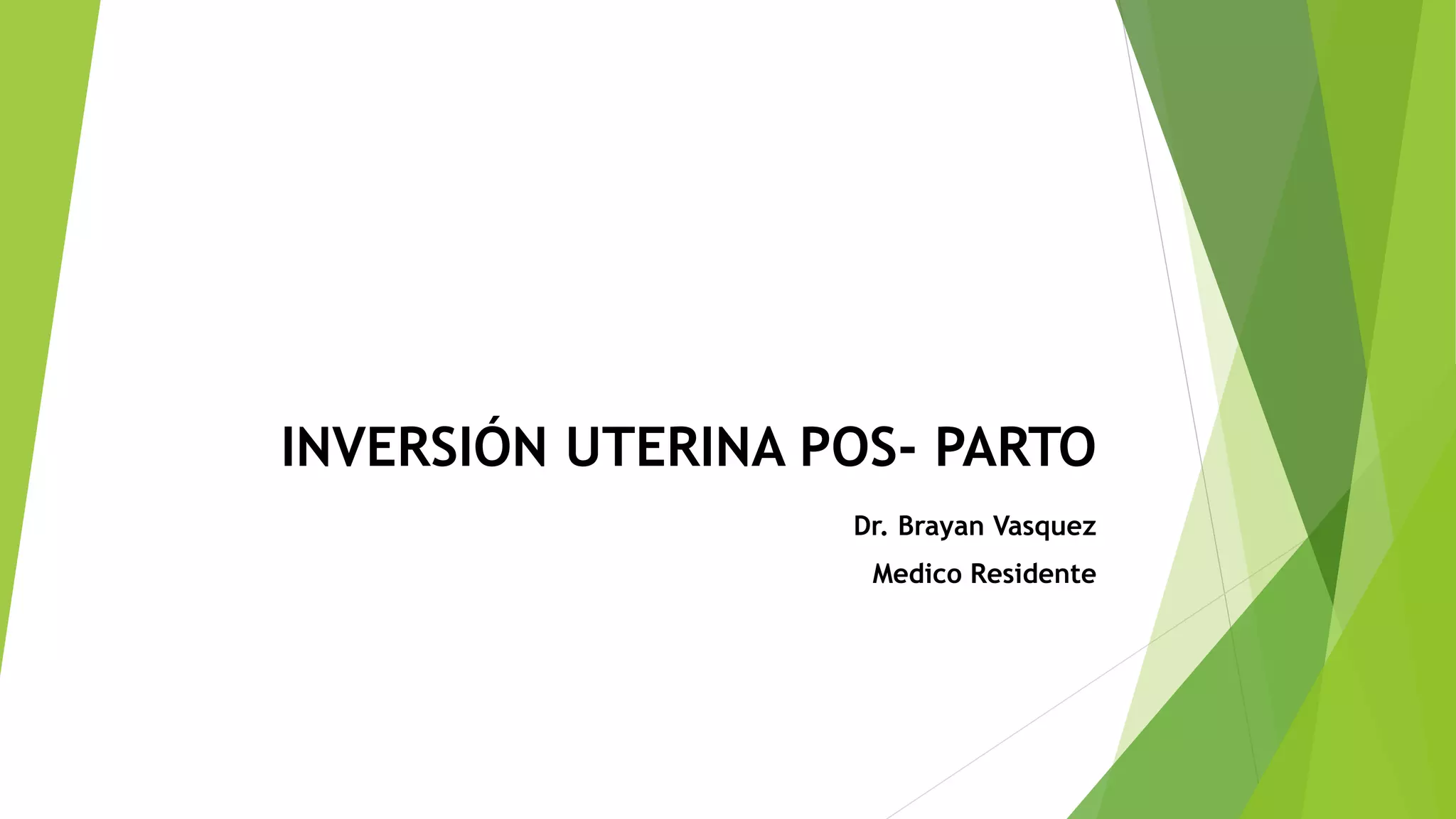 INVERSIÓN UTERINA POS- PARTO

Dr. Brayan Vasquez

Medico Residente